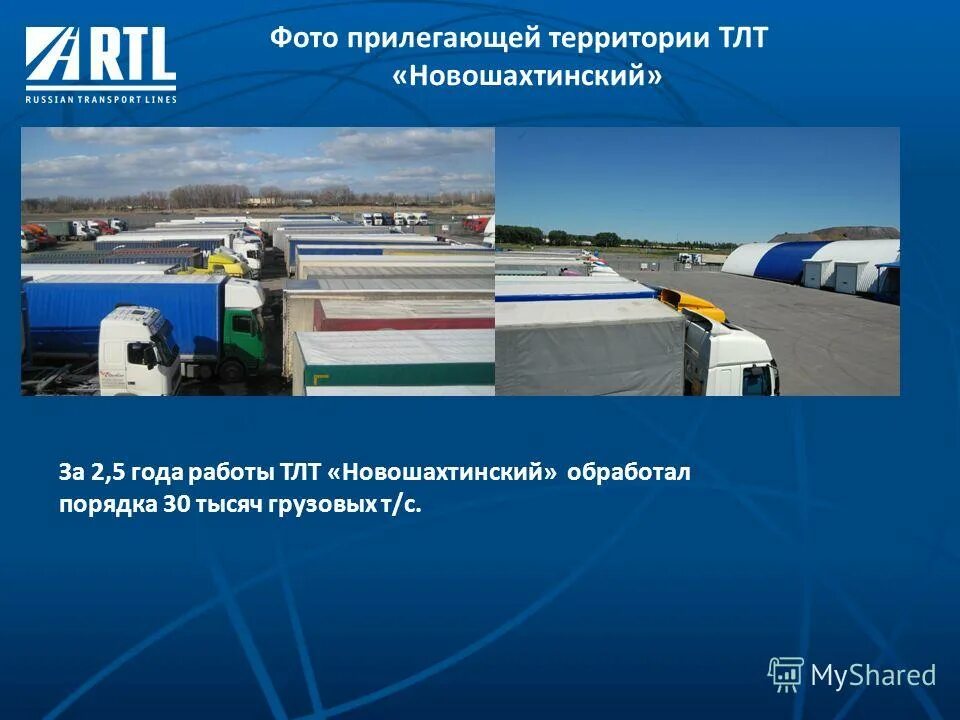 RTL
RUSSIAN TRANSPORT LINES

Фото прилегающей территории ТЛТ «Новошахтинский»

За 2,5 года работы ТЛТ «Новошахтинский» обработал порядка 30 тысяч грузовых т/с.

MyShared